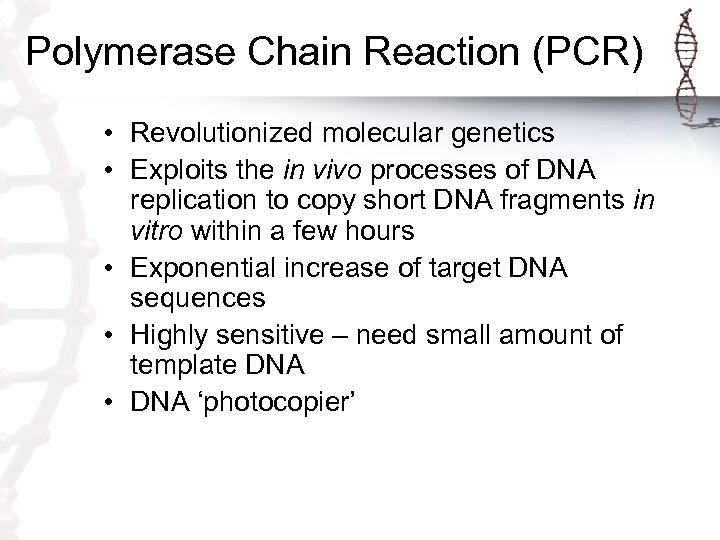 Polymerase Chain Reaction (PCR)

• Revolutionized molecular genetics
• Exploits the in vivo processes of DNA replication to copy short DNA fragments in vitro within a few hours
• Exponential increase of target DNA sequences
• Highly sensitive – need small amount of template DNA
• DNA ‘photocopier’